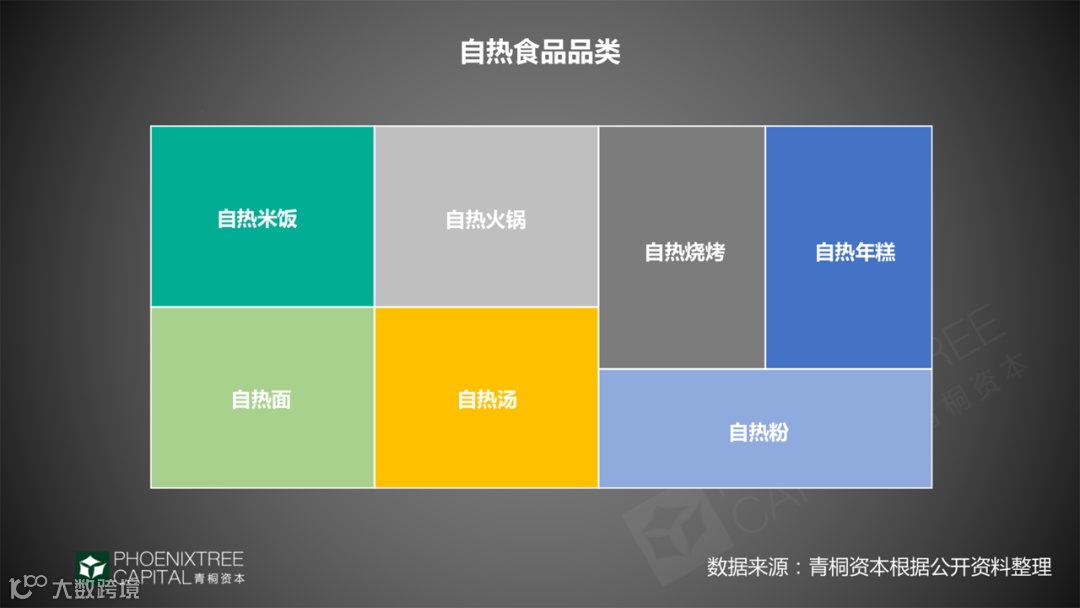 自热食品品类

自热米饭

自热火锅

自热烧烤

自热年糕

自热面

自热汤

自热粉

PHOENIXTREE CAPITAL 青桐资本

大数跨境

数据来源：青桐资本根据公开资料整理